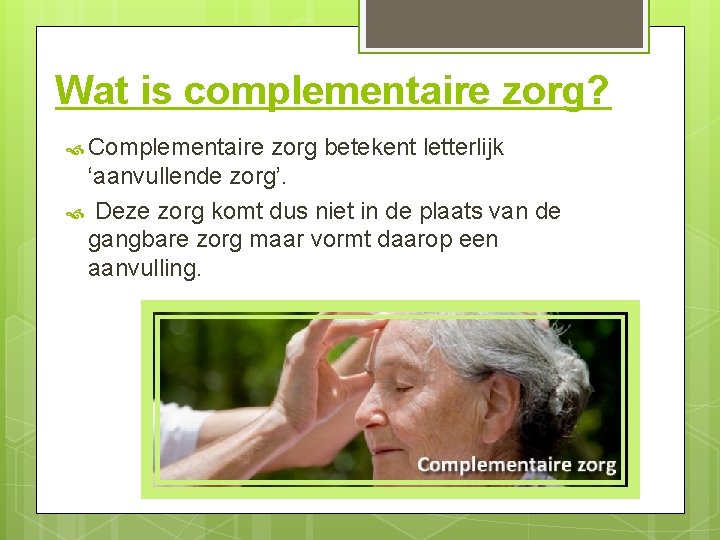 Wat is complementaire zorg?

Complementaire zorg betekent letterlijk ‘aanvullende zorg’.

Deze zorg komt dus niet in de plaats van de gangbare zorg maar vormt daarop een aanvulling.

Complementaire zorg